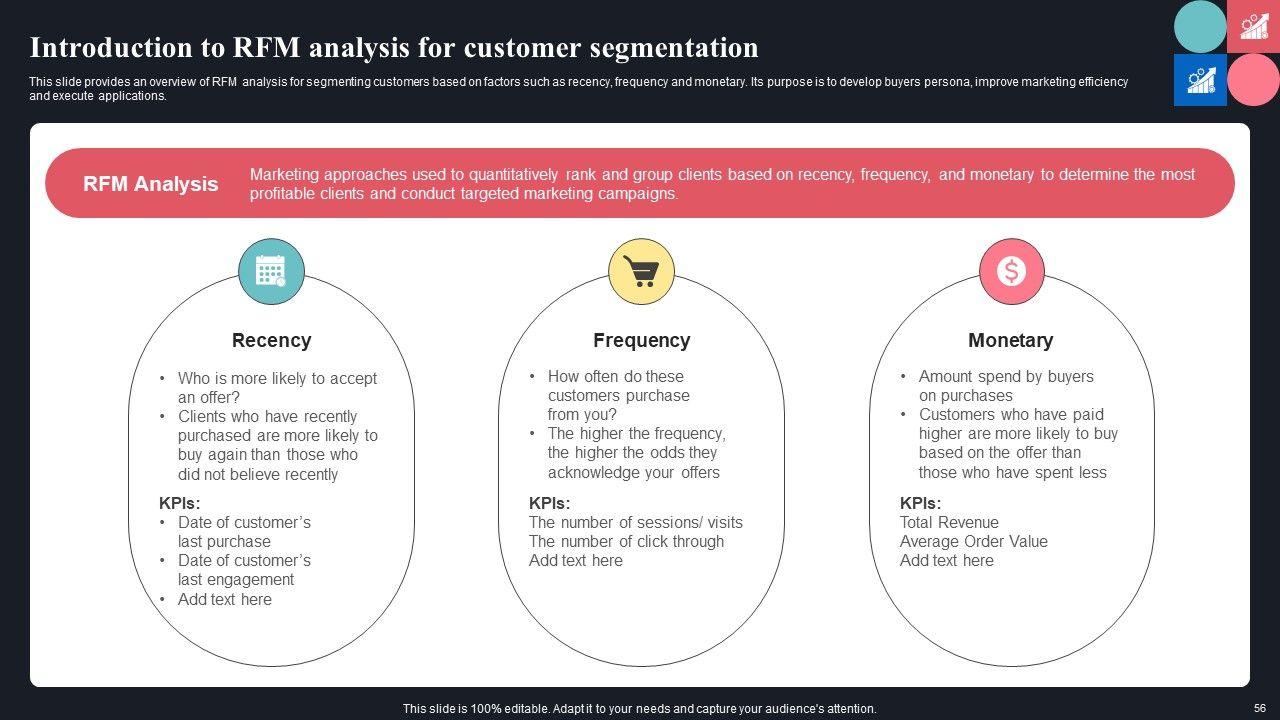 Introduction to RFM analysis for customer segmentation

This slide provides an overview of RFM analysis for segmenting customers based on factors such as recency, frequency and monetary. Its purpose is to develop buyers persona, improve marketing efficiency and execute applications.

RFM Analysis

Marketing approaches used to quantitatively rank and group clients based on recency, frequency, and monetary to determine the most profitable clients and conduct targeted marketing campaigns.

Recency

• Who is more likely to accept an offer?
• Clients who have recently purchased are more likely to buy again than those who did not believe recently

KPIs:
• Date of customer's last purchase
• Date of customer's last engagement
• Add text here

Frequency

• How often do these customers purchase from you?
• The higher the frequency, the higher the odds they acknowledge your offers

KPIs:
The number of sessions/ visits
The number of click through
Add text here

Monetary

• Amount spend by buyers on purchases
• Customers who have paid higher are more likely to buy based on the offer than those who have spent less

KPIs:
Total Revenue
Average Order Value
Add text here

This slide is 100% editable. Adapt it to your needs and capture your audience's attention.

56